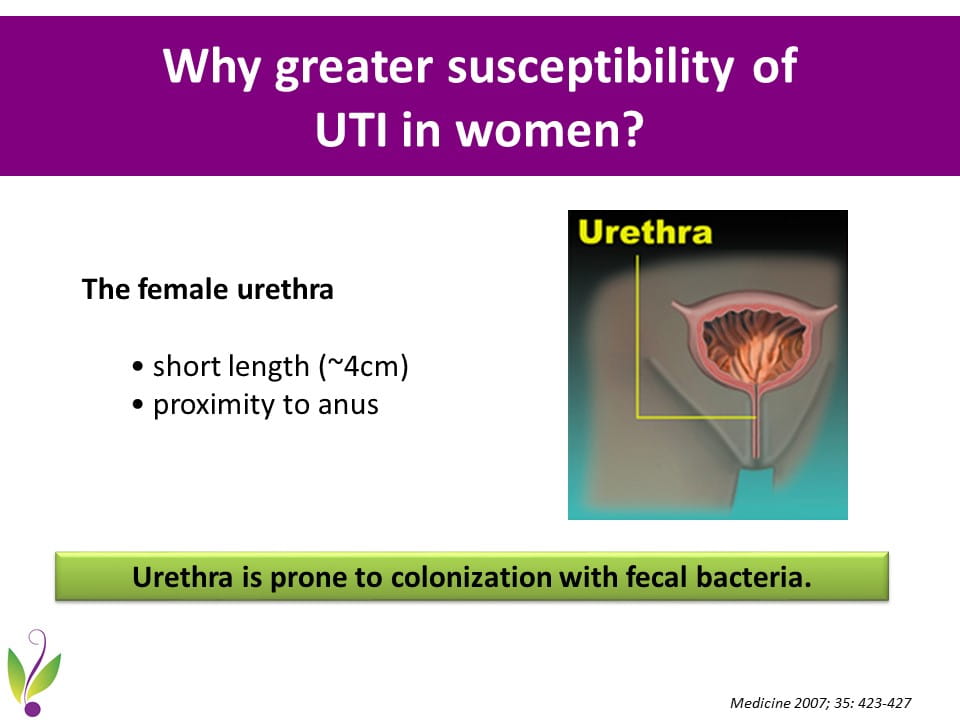 Why greater susceptibility of UTI in women?

The female urethra

• short length (~4cm)
• proximity to anus

Urethra

Urethra is prone to colonization with fecal bacteria.

Medicine 2007; 35: 423-427